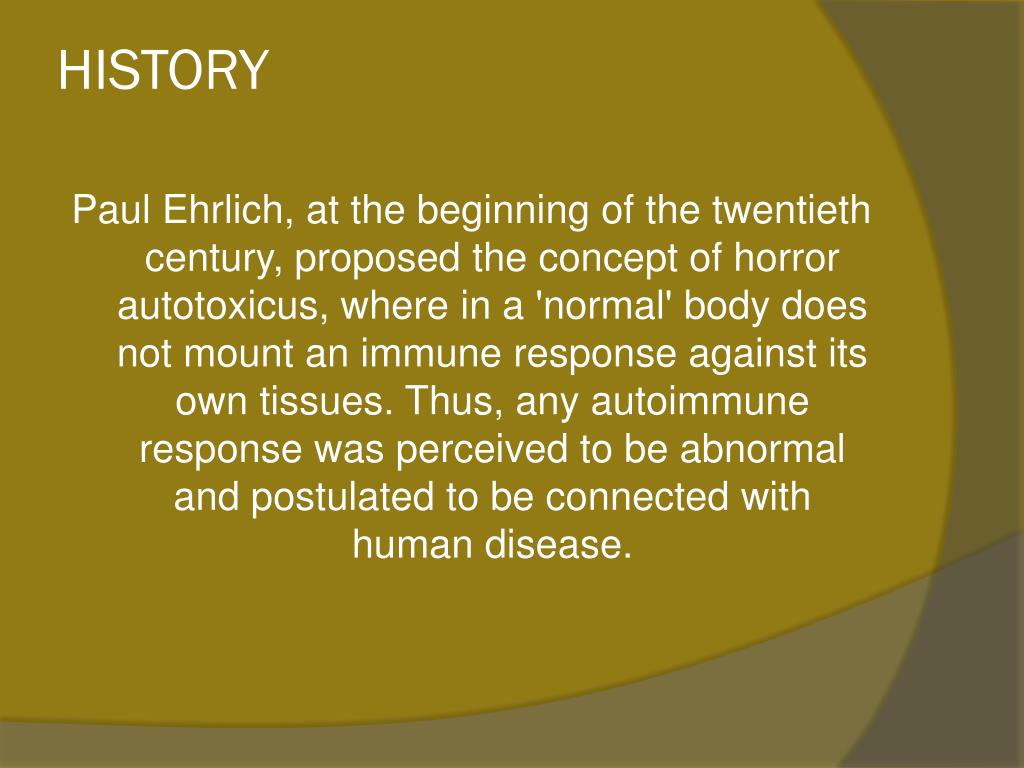 HISTORY

Paul Ehrlich, at the beginning of the twentieth century, proposed the concept of horror autotoxicus, where in a 'normal' body does not mount an immune response against its own tissues. Thus, any autoimmune response was perceived to be abnormal and postulated to be connected with human disease.